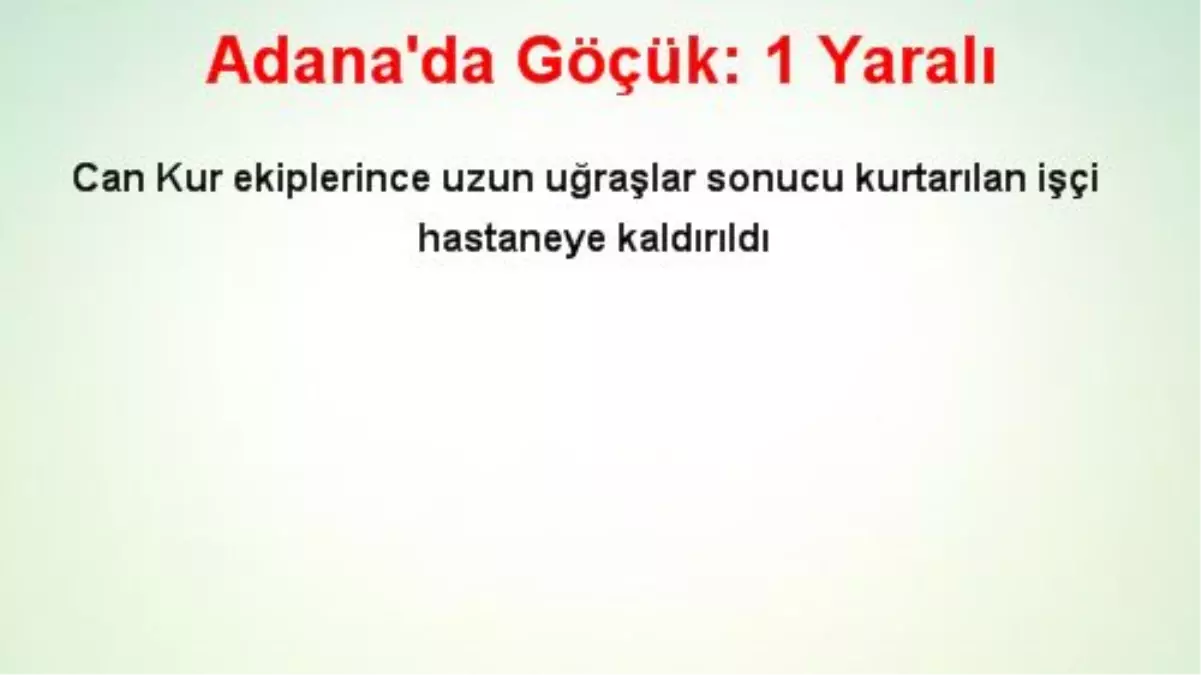 Adana'da Göçük: 1 Yaralı

Can Kur ekiplerince uzun uğraşlar sonucu kurtarılan işçi hastaneye kaldırıldı